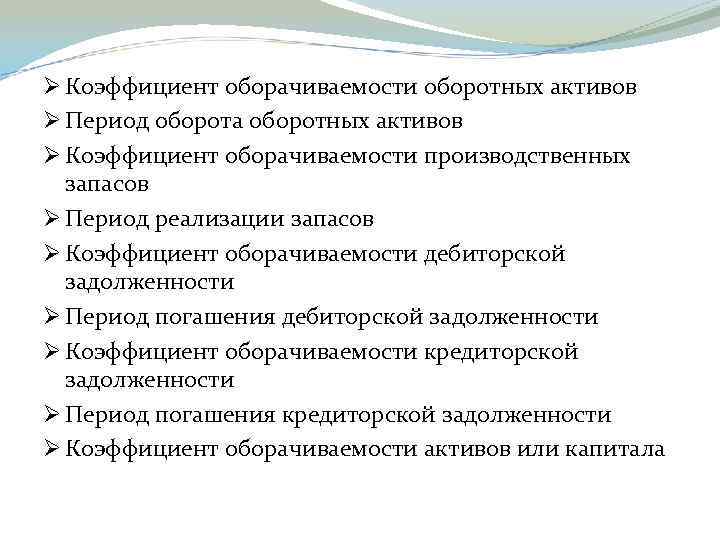 ➢ Коэффициент оборачиваемости оборотных активов
➢ Период оборота оборотных активов
➢ Коэффициент оборачиваемости производственных запасов
➢ Период реализации запасов
➢ Коэффициент оборачиваемости дебиторской задолженности
➢ Период погашения дебиторской задолженности
➢ Коэффициент оборачиваемости кредиторской задолженности
➢ Период погашения кредиторской задолженности
➢ Коэффициент оборачиваемости активов или капитала